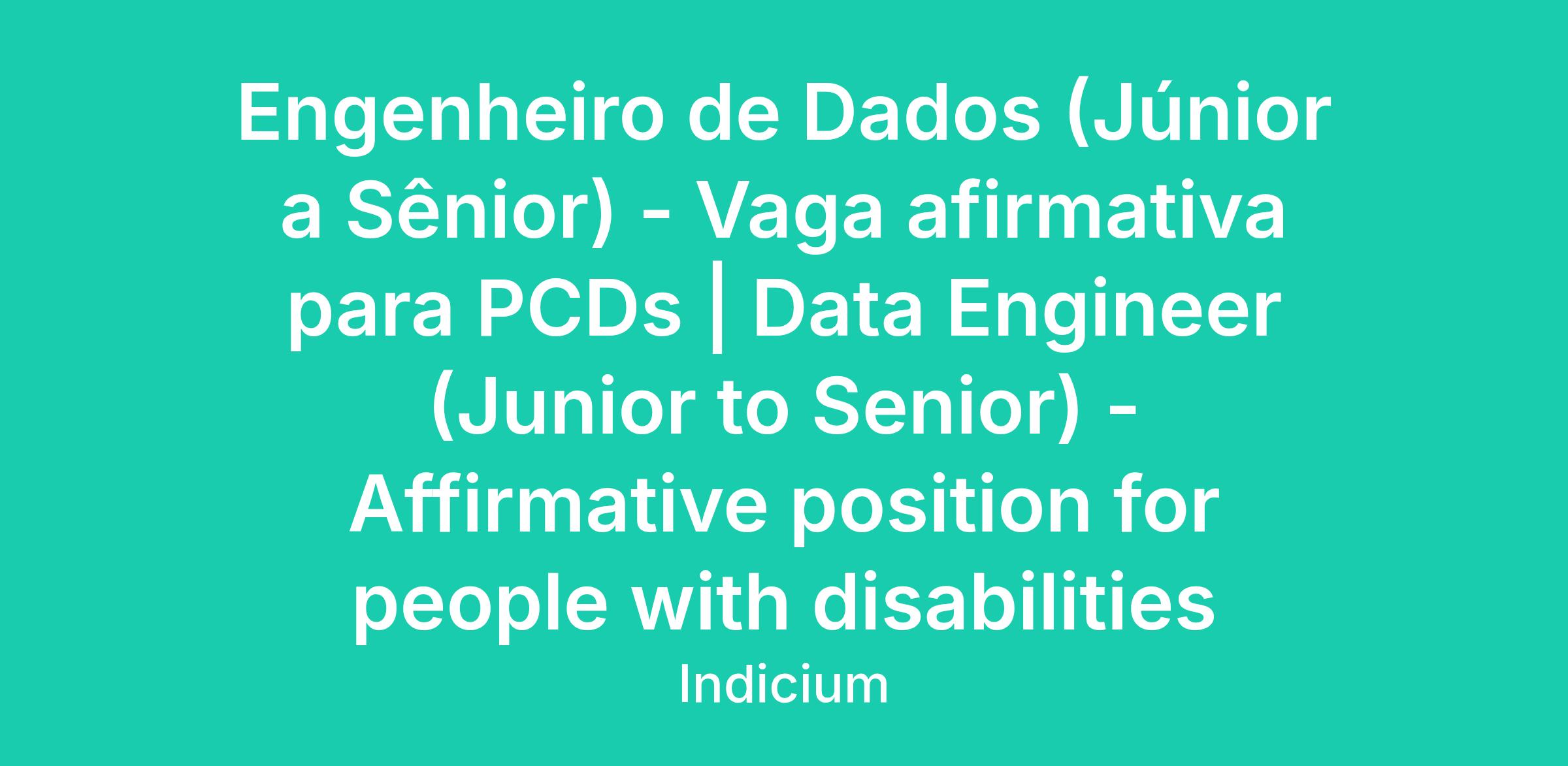 Engenheiro de Dados (Júnior a Sênior) - Vaga afirmativa para PCDs | Data Engineer (Junior to Senior) - Affirmative position for people with disabilities

Indicium